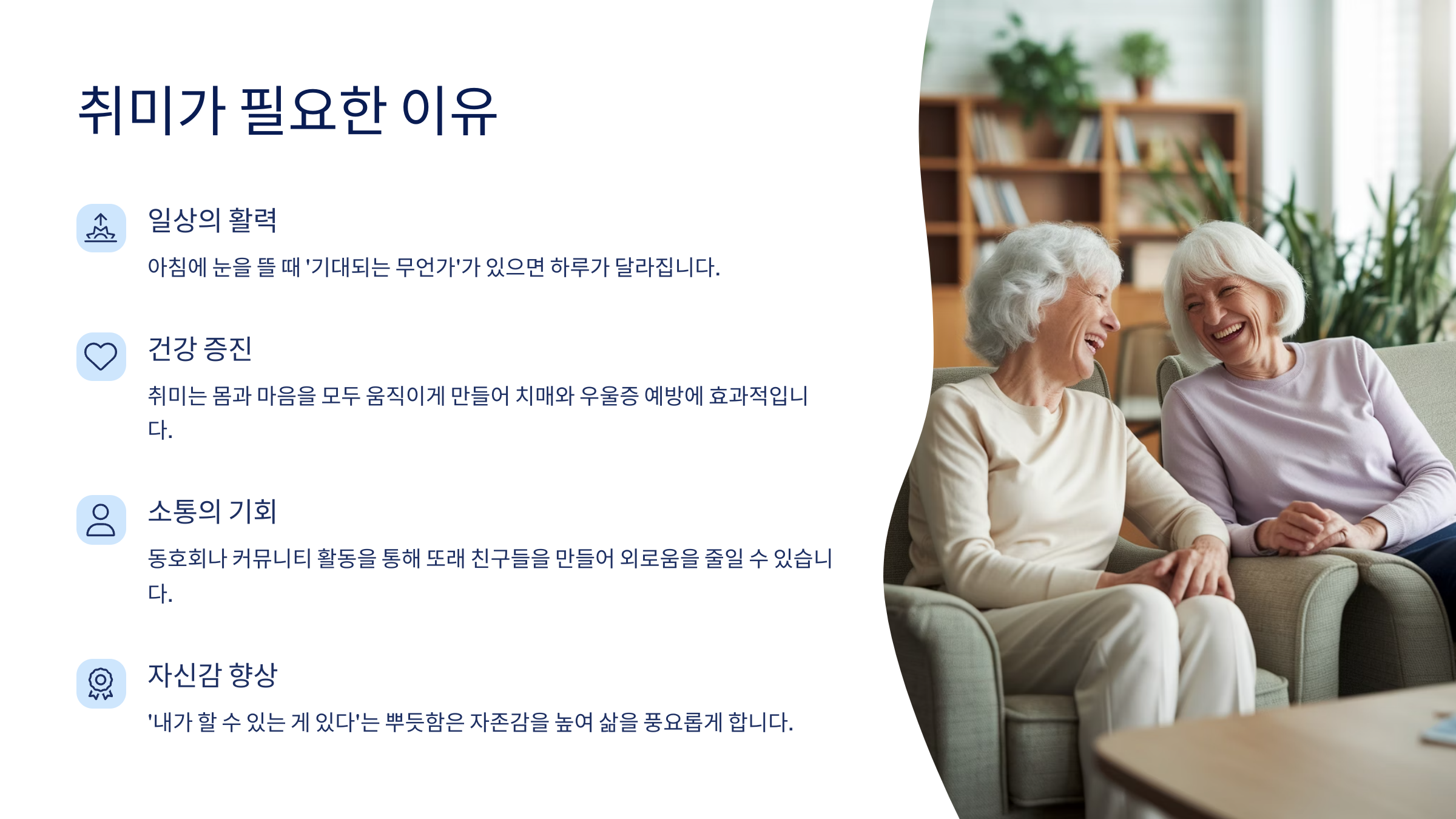 취미가 필요한 이유

일상의 활력

아침에 눈을 뜰 때 '기대되는 무언가'가 있으면 하루가 달라집니다.

건강 증진

취미는 몸과 마음을 모두 움직이게 만들어 치매와 우울증 예방에 효과적입니다.

소통의 기회

동호회나 커뮤니티 활동을 통해 또래 친구들을 만들어 외로움을 줄일 수 있습니다.

자신감 향상

'내가 할 수 있는 게 있다'는 뿌듯함은 자존감을 높여 삶을 풍요롭게 합니다.